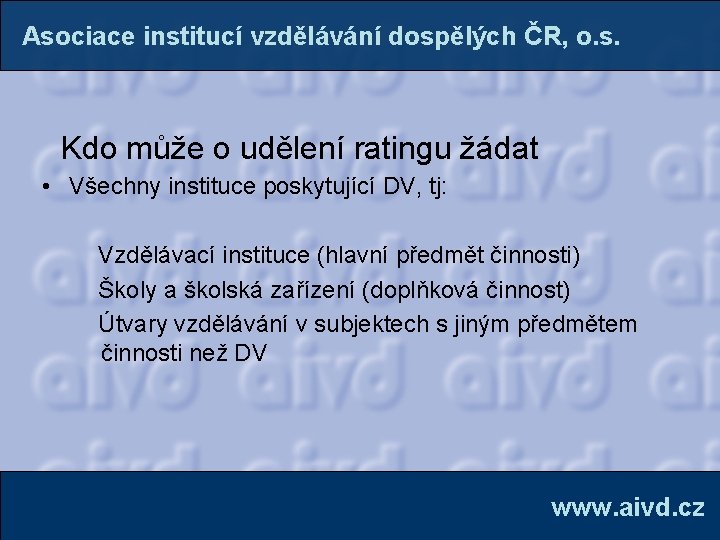 Asociace institucí vzdělávání dospělých ČR, o.s.

Kdo může o udělení ratingu žádat

• Všechny instituce poskytující DV, tj:

Vzdělávací instituce (hlavní předmět činnosti)

Školy a školská zařízení (doplňková činnost)

Útvary vzdělávání v subjektech s jiným předmětem činnosti než DV

www.aivd.cz